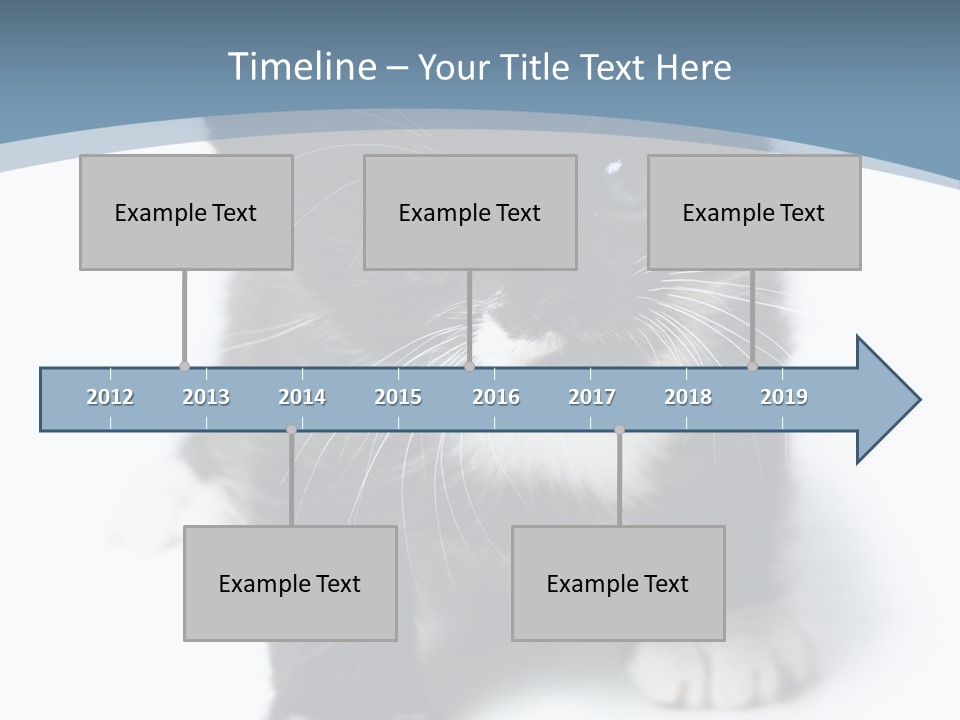 Timeline – Your Title Text Here

Example Text

Example Text

Example Text

2012 2013 2014 2015 2016 2017 2018 2019

Example Text

Example Text